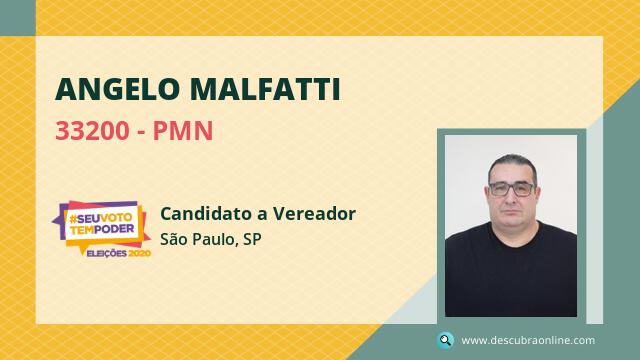 ANGELO MALFATTI
33200 - PMN

#SEUVOTO TEMPODER
ELEIÇÕES 2020

Candidato a Vereador
São Paulo, SP

www.descubraonline.com